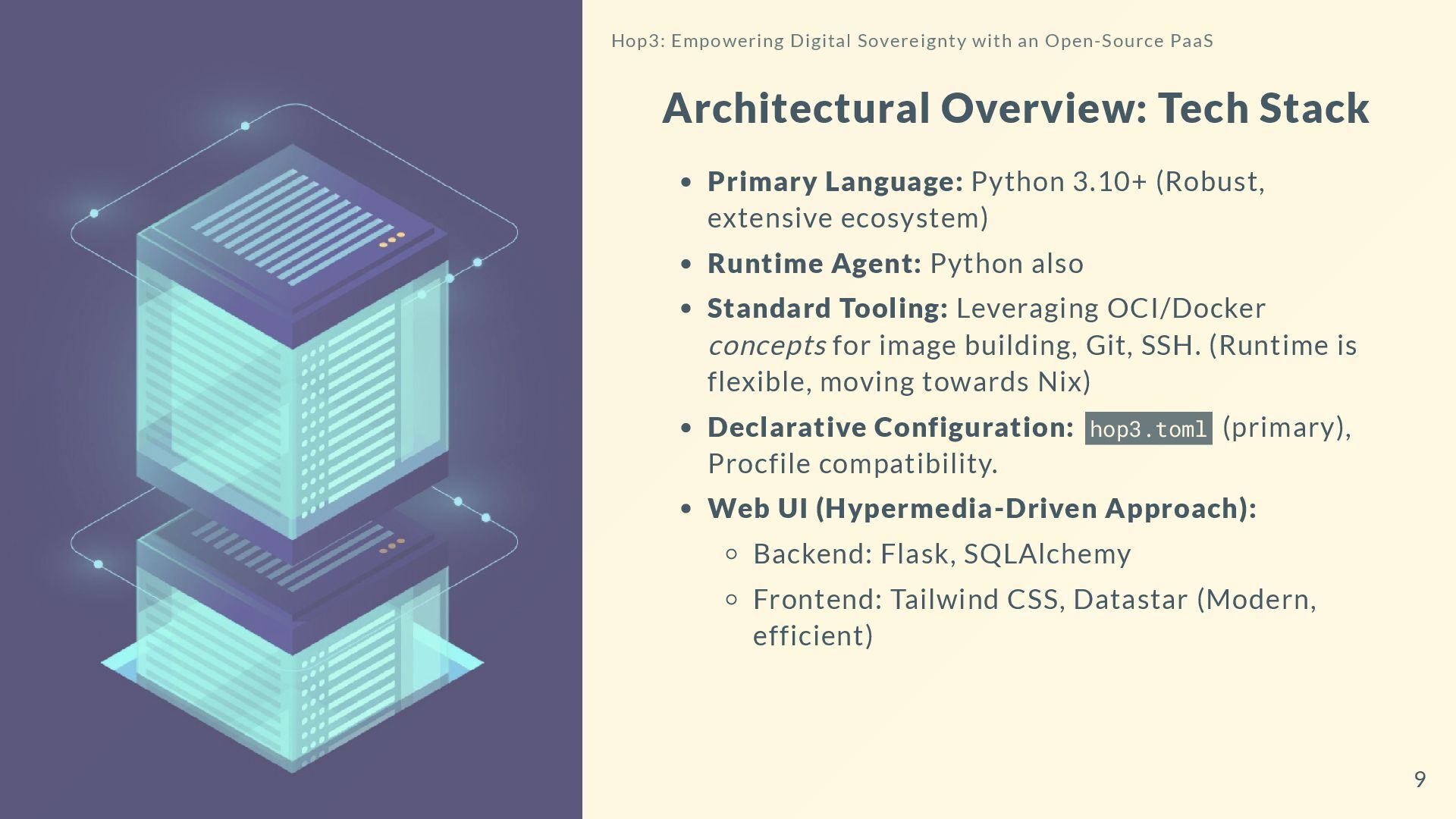 Hop3: Empowering Digital Sovereignty with an Open-Source PaaS

Architectural Overview: Tech Stack

- Primary Language: Python 3.10+ (Robust, extensive ecosystem)
- Runtime Agent: Python also
- Standard Tooling: Leveraging OCI/Docker concepts for image building, Git, SSH. (Runtime is flexible, moving towards Nix)
- Declarative Configuration: hop3.toml (primary), Procfile compatibility.
- Web UI (Hypermedia-Driven Approach):
  - Backend: Flask, SQLAlchemy
  - Frontend: Tailwind CSS, Datastar (Modern, efficient)

9